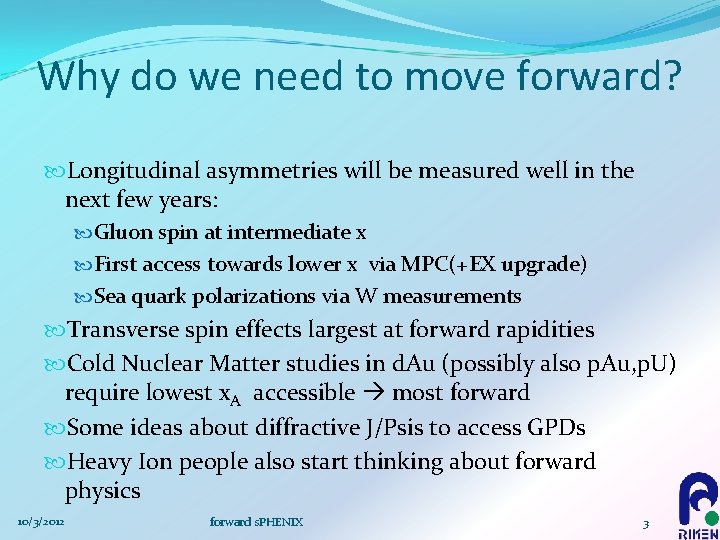 Why do we need to move forward?

Longitudinal asymmetries will be measured well in the next few years:

Gluon spin at intermediate x

First access towards lower x via MPC(+EX upgrade)

Sea quark polarizations via W measurements

Transverse spin effects largest at forward rapidities

Cold Nuclear Matter studies in dAu (possibly also pAu,pU) require lowest $x_A$ accessible → most forward

Some ideas about diffractive J/Psis to access GPDs

Heavy Ion people also start thinking about forward physics

10/3/2012 forward sPHENIX 3

RIKEN